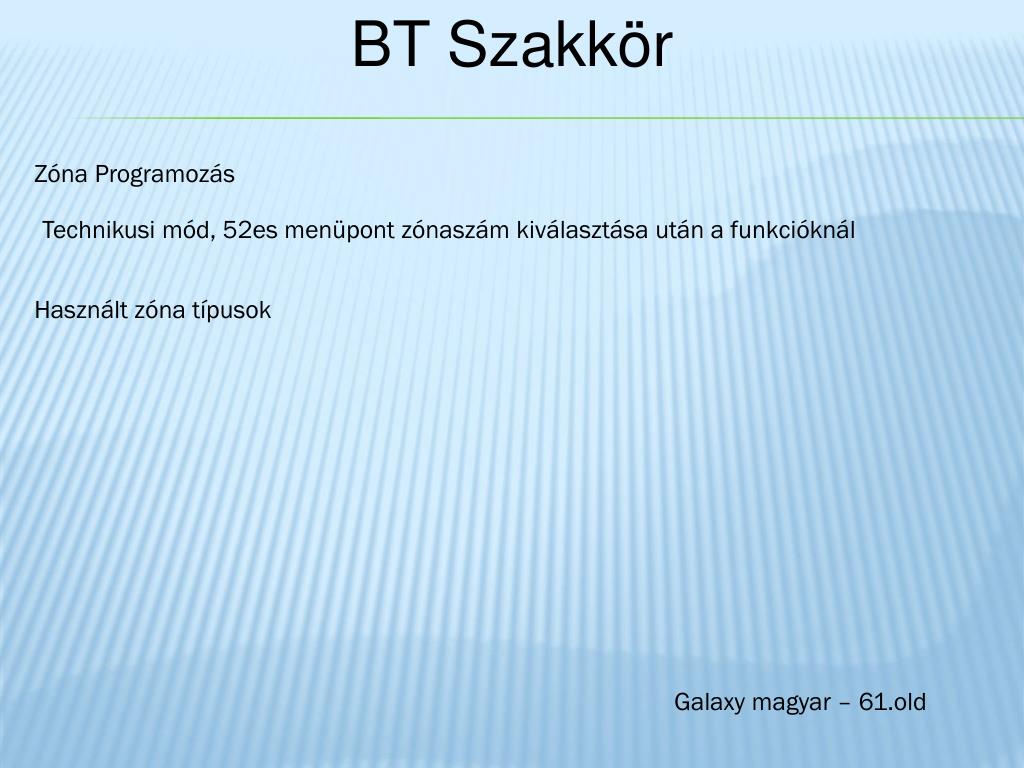 BT Szakkör

Zóna Programozás

Technikusi mód, 52es menüpont zónaszám kiválasztása után a funkcióknál

Használt zóna típusok

Galaxy magyar – 61.old